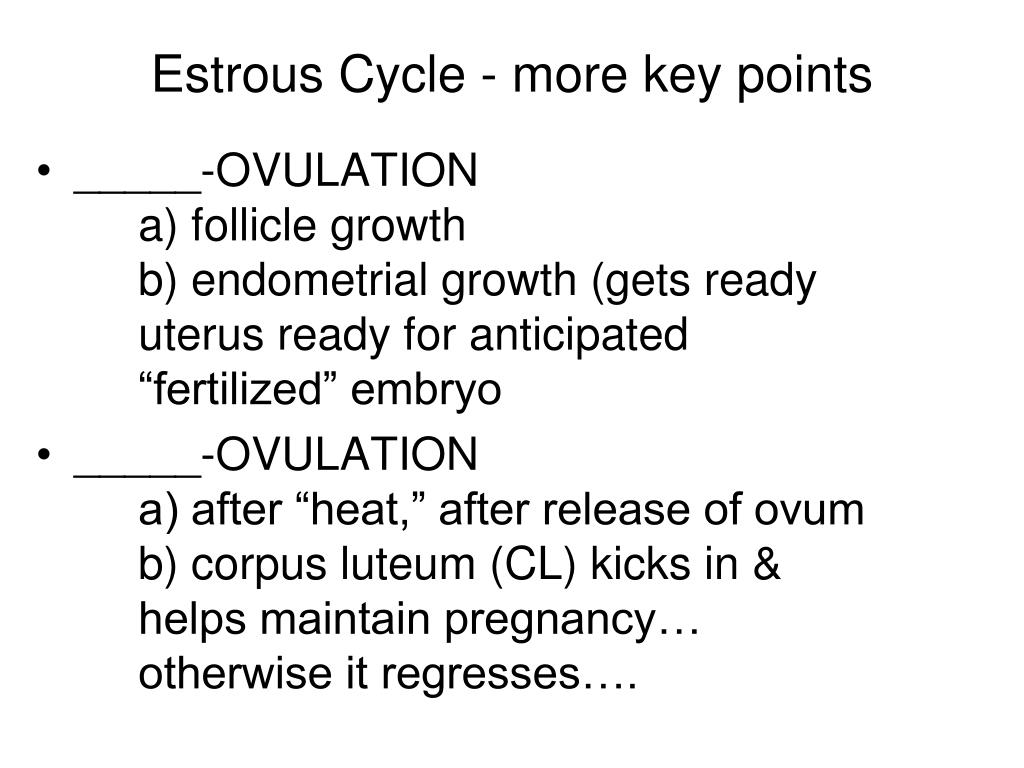 Estrous Cycle - more key points

• _____-OVULATION
a) follicle growth
b) endometrial growth (gets ready uterus ready for anticipated “fertilized” embryo

• _____-OVULATION
a) after “heat,” after release of ovum
b) corpus luteum (CL) kicks in & helps maintain pregnancy… otherwise it regresses….